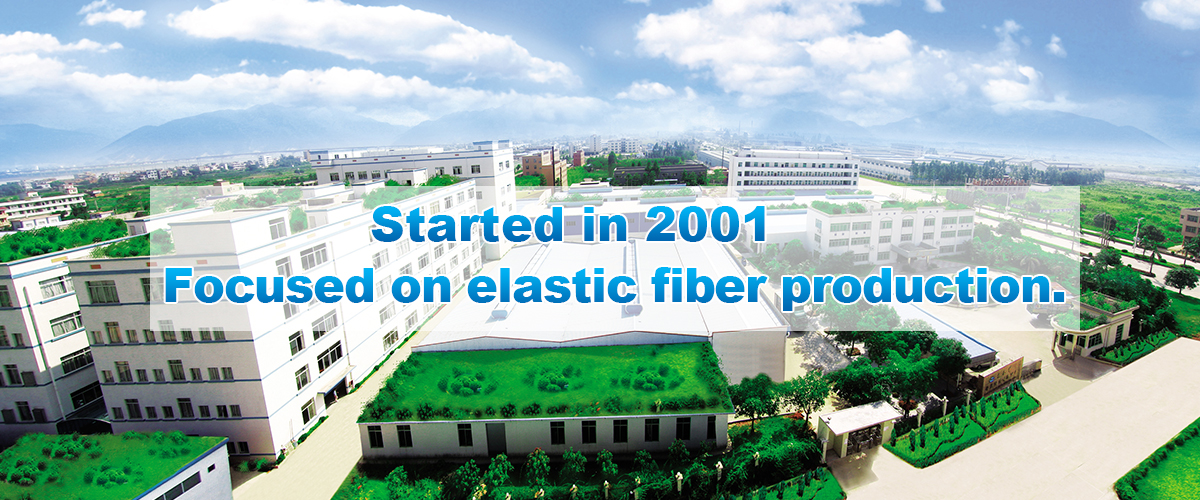 Started in 2001
Focused on elastic fiber production.